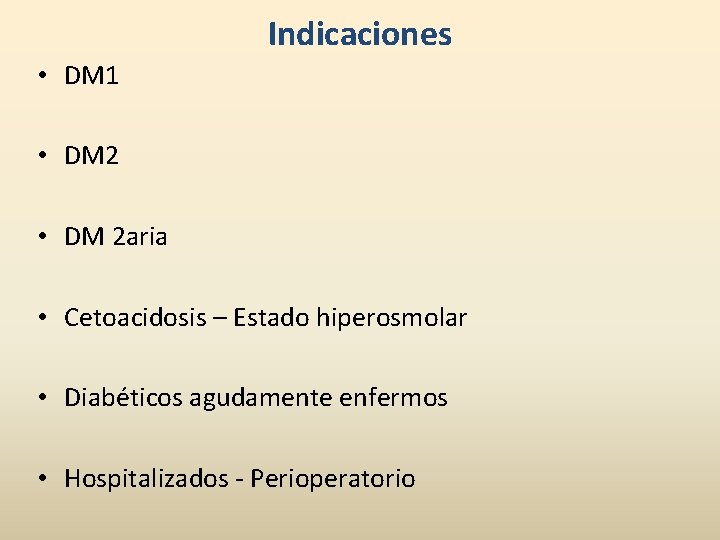 Indicaciones

• DM1

• DM2

• DM 2aria

• Cetoacidosis – Estado hiperosmolar

• Diabéticos agudamente enfermos

• Hospitalizados - Perioperatorio